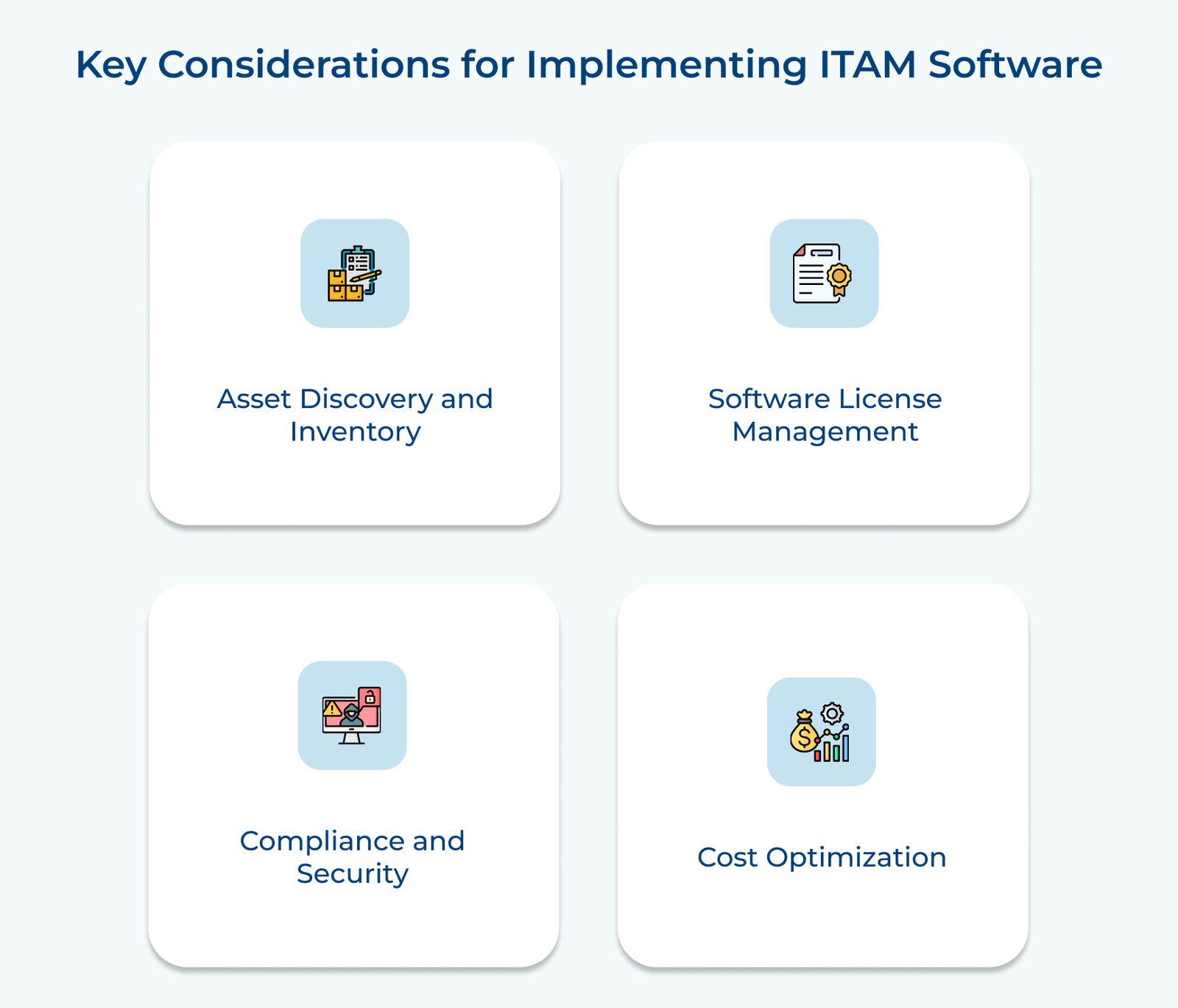 Key Considerations for Implementing ITAM Software

Asset Discovery and Inventory

Software License Management

Compliance and Security

Cost Optimization